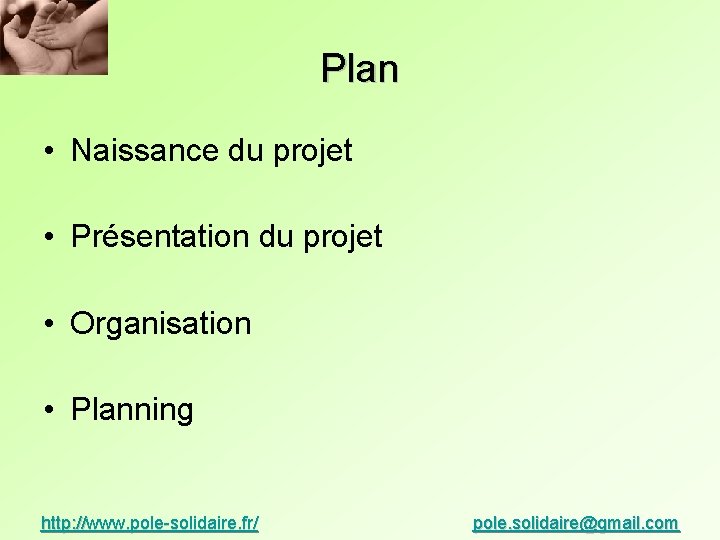 Plan

• Naissance du projet

• Présentation du projet

• Organisation

• Planning

http://www.pole-solidaire.fr/

pole.solidaire@gmail.com